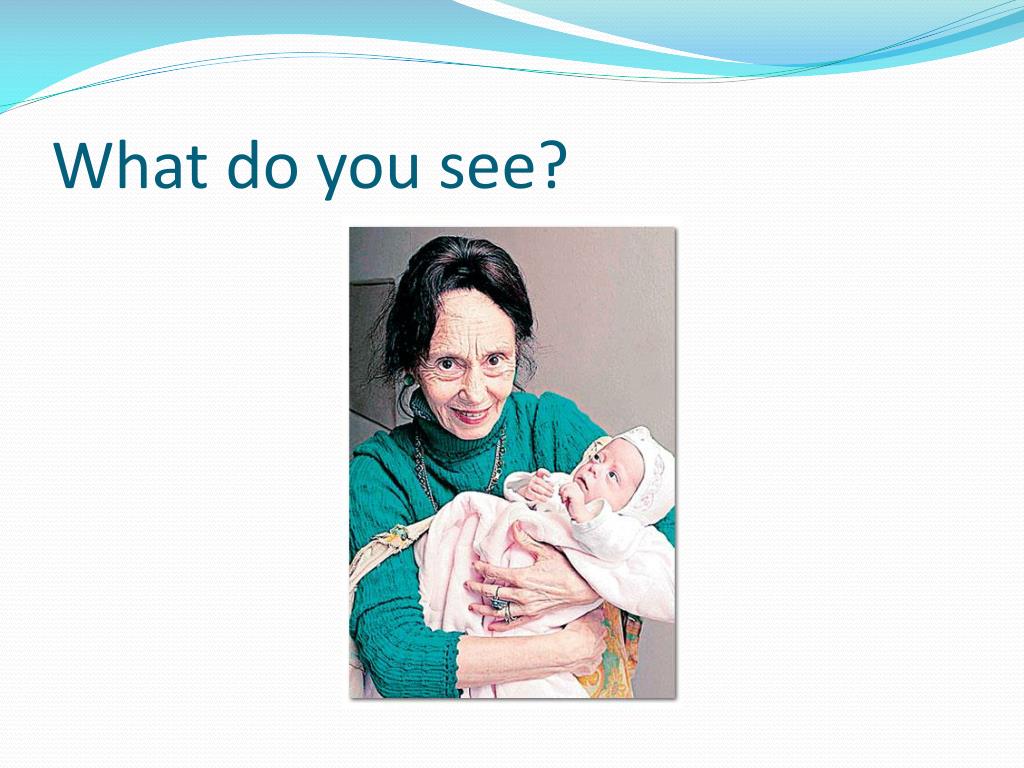 What do you see?